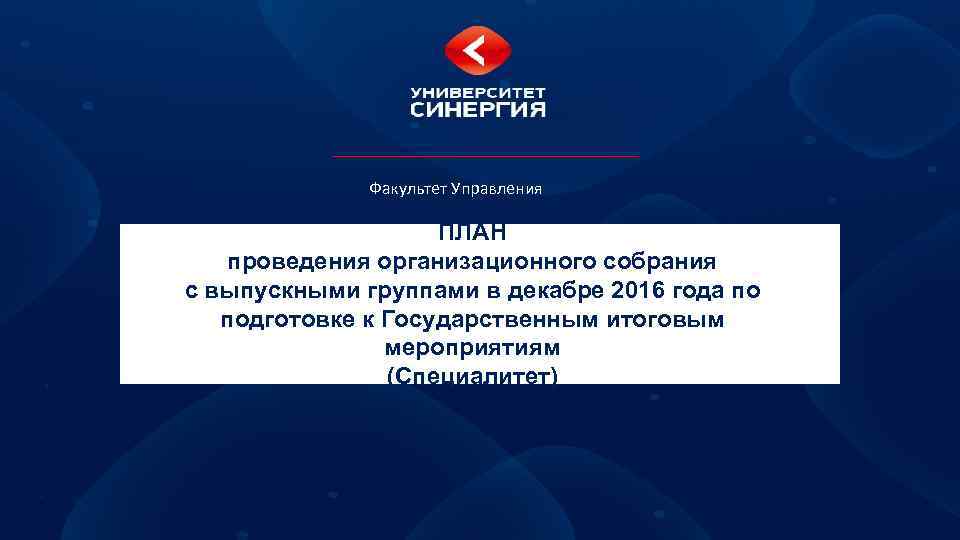 УНИВЕРСИТЕТ
СИНЕРГИЯ

Факультет Управления

ПЛАН
проведения организационного собрания с выпускными группами в декабре 2016 года по подготовке к Государственным итоговым мероприятиям
(Специалитет)